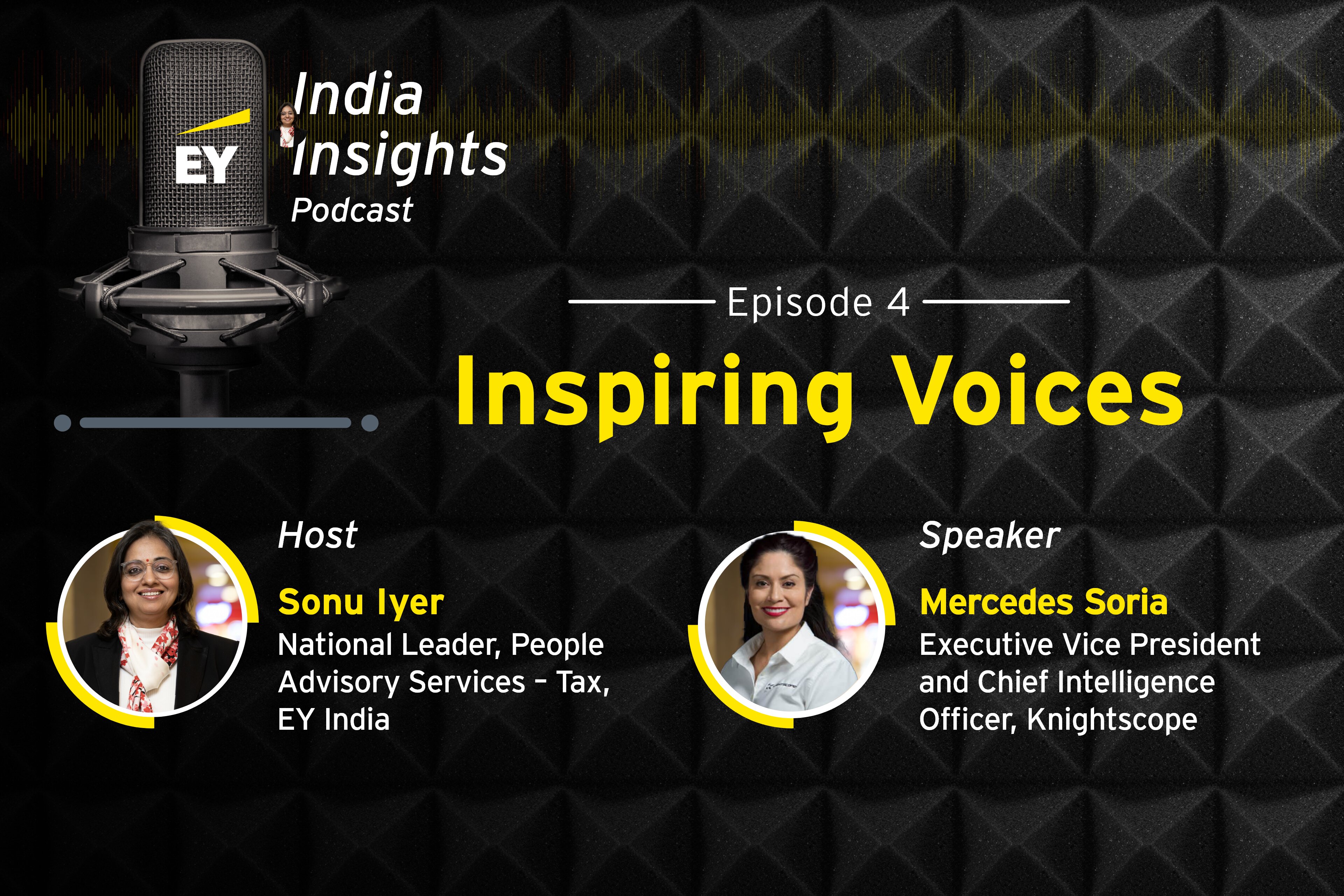 EY

India Insights Podcast

Episode 4

Inspiring Voices

Host

Sonu Iyer
National Leader, People Advisory Services - Tax, EY India

Speaker

Mercedes Soria
Executive Vice President and Chief Intelligence Officer, Knightscope